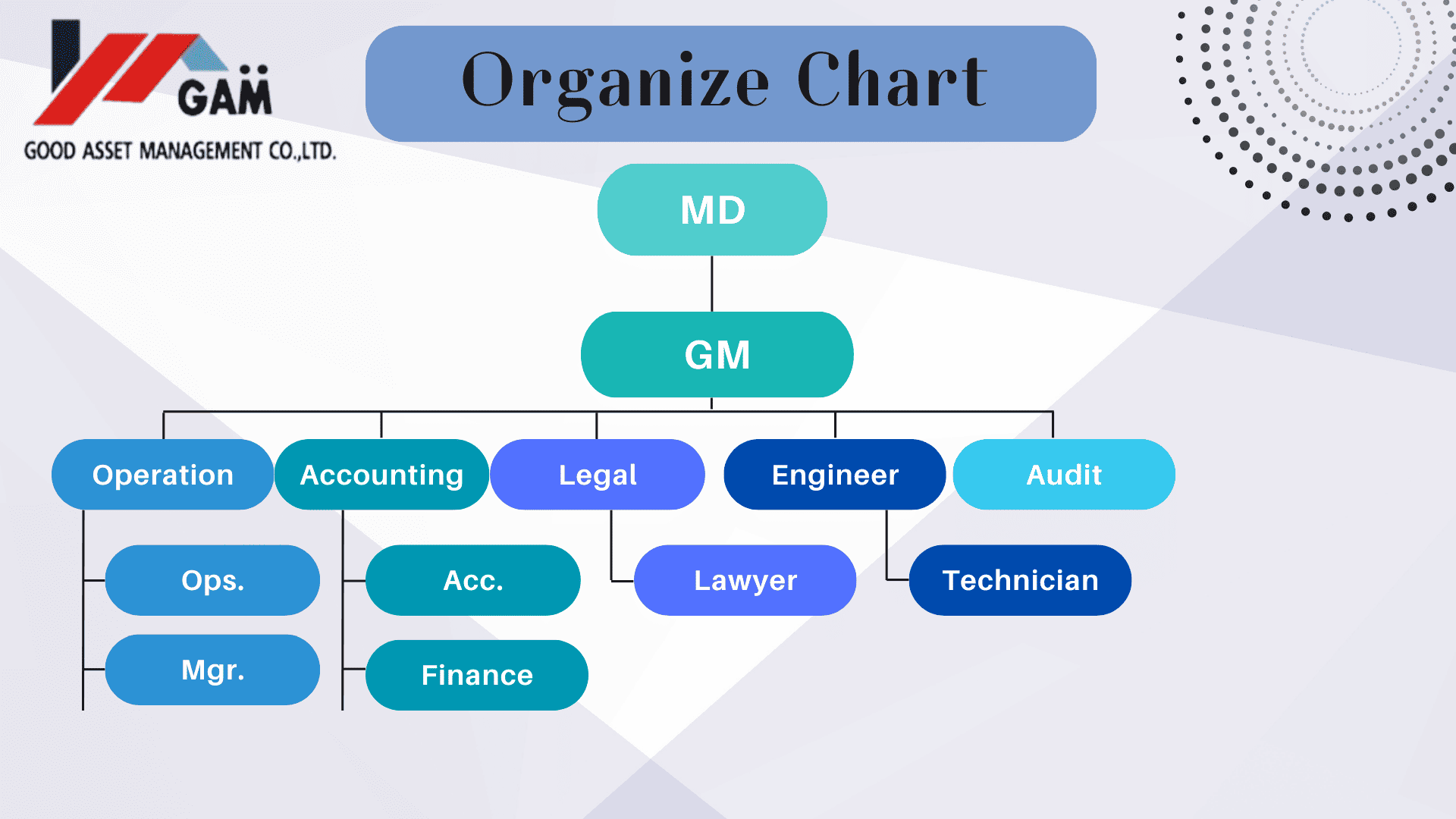 GAM
GOOD ASSET MANAGEMENT CO.,LTD.

Organize Chart

MD

GM

Operation
Accounting
Legal
Engineer
Audit

Ops.
Mgr.

Acc.
Finance

Lawyer

Technician